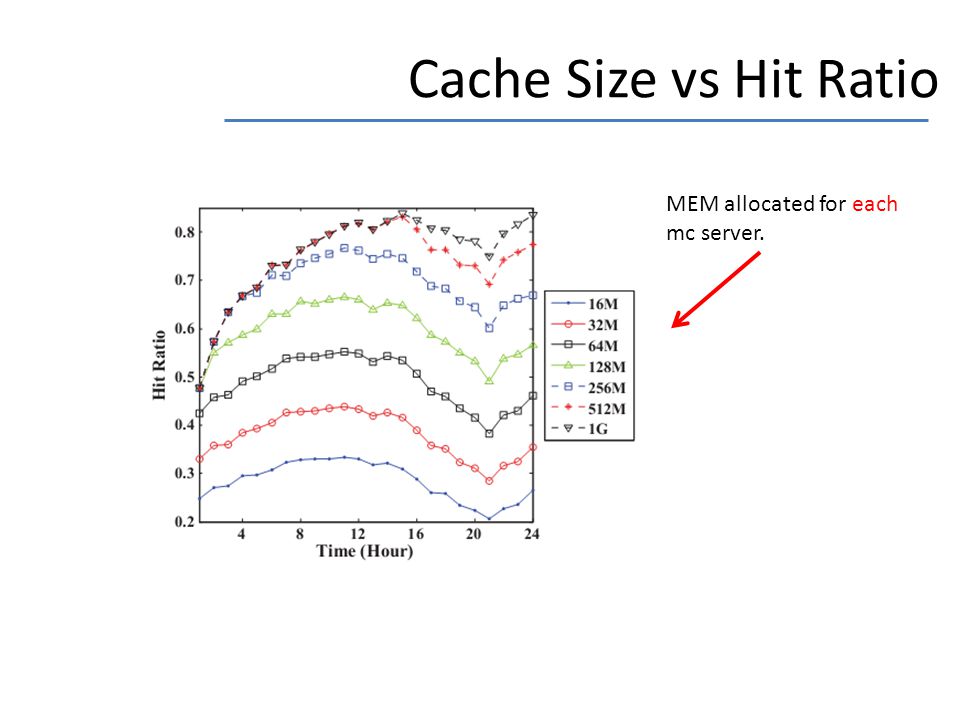 Cache Size vs Hit Ratio

MEM allocated for each mc server.

Hit Ratio

0.8
0.7
0.6
0.5
0.4
0.3
0.2

4 8 12 16 20 24

Time (Hour)

16M
32M
64M
128M
256M
512M
1G